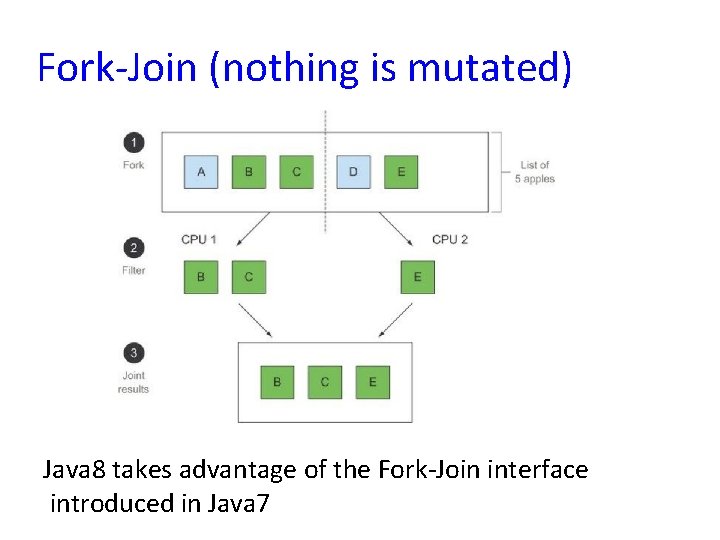 Fork-Join (nothing is mutated)

1
Fork

A B C D E

List of 5 apples

CPU 1

CPU 2

2
Filter

B C

E

3
Joint results

B C E

Java8 takes advantage of the Fork-Join interface introduced in Java7